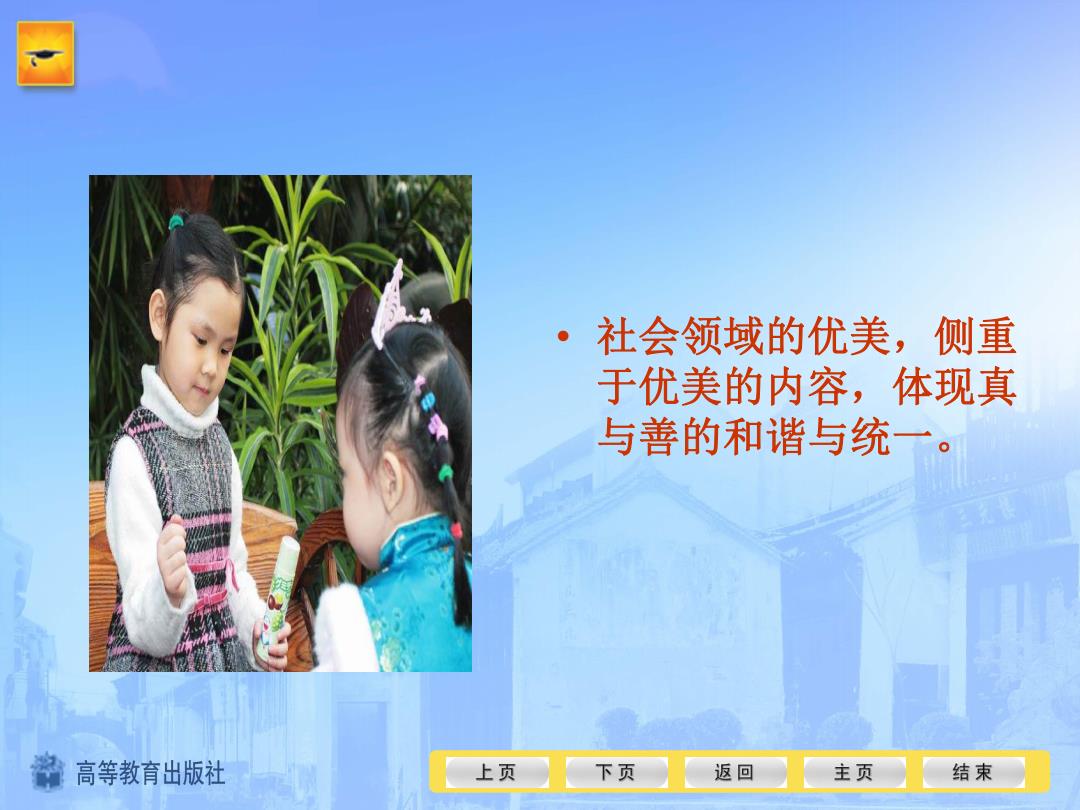 • 社会领域的优美，侧重于优美的内容，体现真与善的和谐与统一。

高等教育出版社

上页 下页 返回 主页 结束